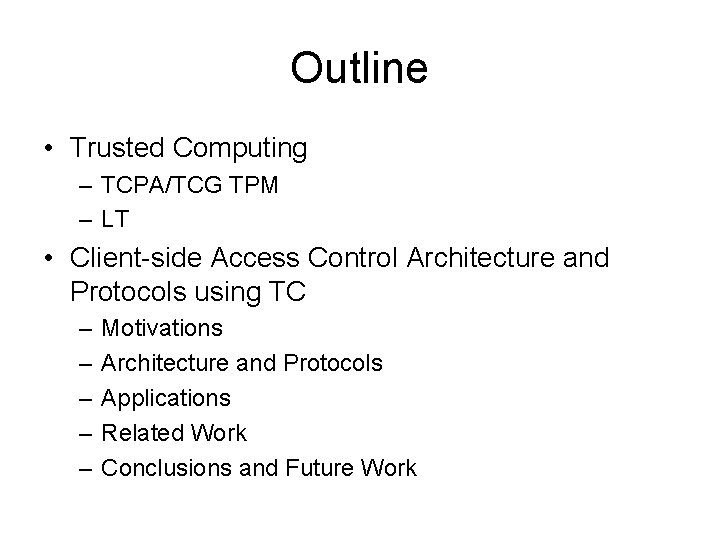 Outline

• Trusted Computing
  – TCPA/TCG TPM
  – LT
• Client-side Access Control Architecture and Protocols using TC
  – Motivations
  – Architecture and Protocols
  – Applications
  – Related Work
  – Conclusions and Future Work